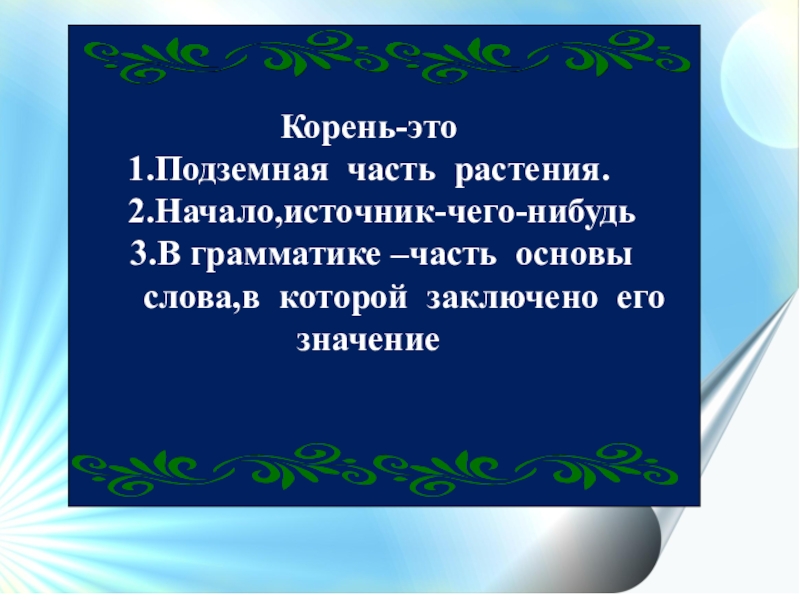 Корень-это
1.Подземная часть растения.
2.Начало,источник-чего-нибудь
3.В грамматике –часть основы слова,в которой заключено его значение